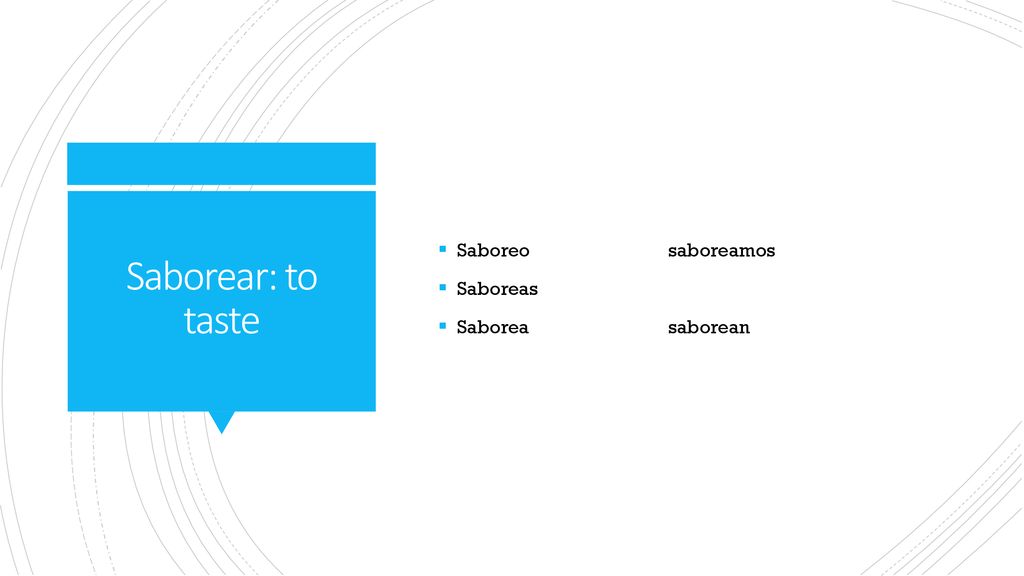 Saborear: to taste

- Saboreo saboreamos
- Saboreas
- Saborea saborean